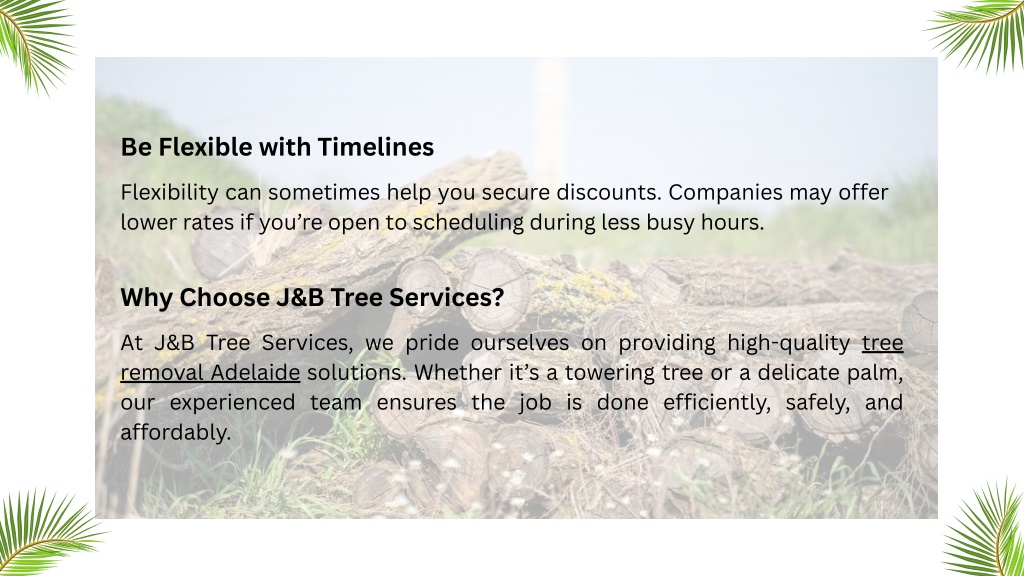 Be Flexible with Timelines

Flexibility can sometimes help you secure discounts. Companies may offer lower rates if you're open to scheduling during less busy hours.

Why Choose J&B Tree Services?

At J&B Tree Services, we pride ourselves on providing high-quality tree removal Adelaide solutions. Whether it's a towering tree or a delicate palm, our experienced team ensures the job is done efficiently, safely, and affordably.